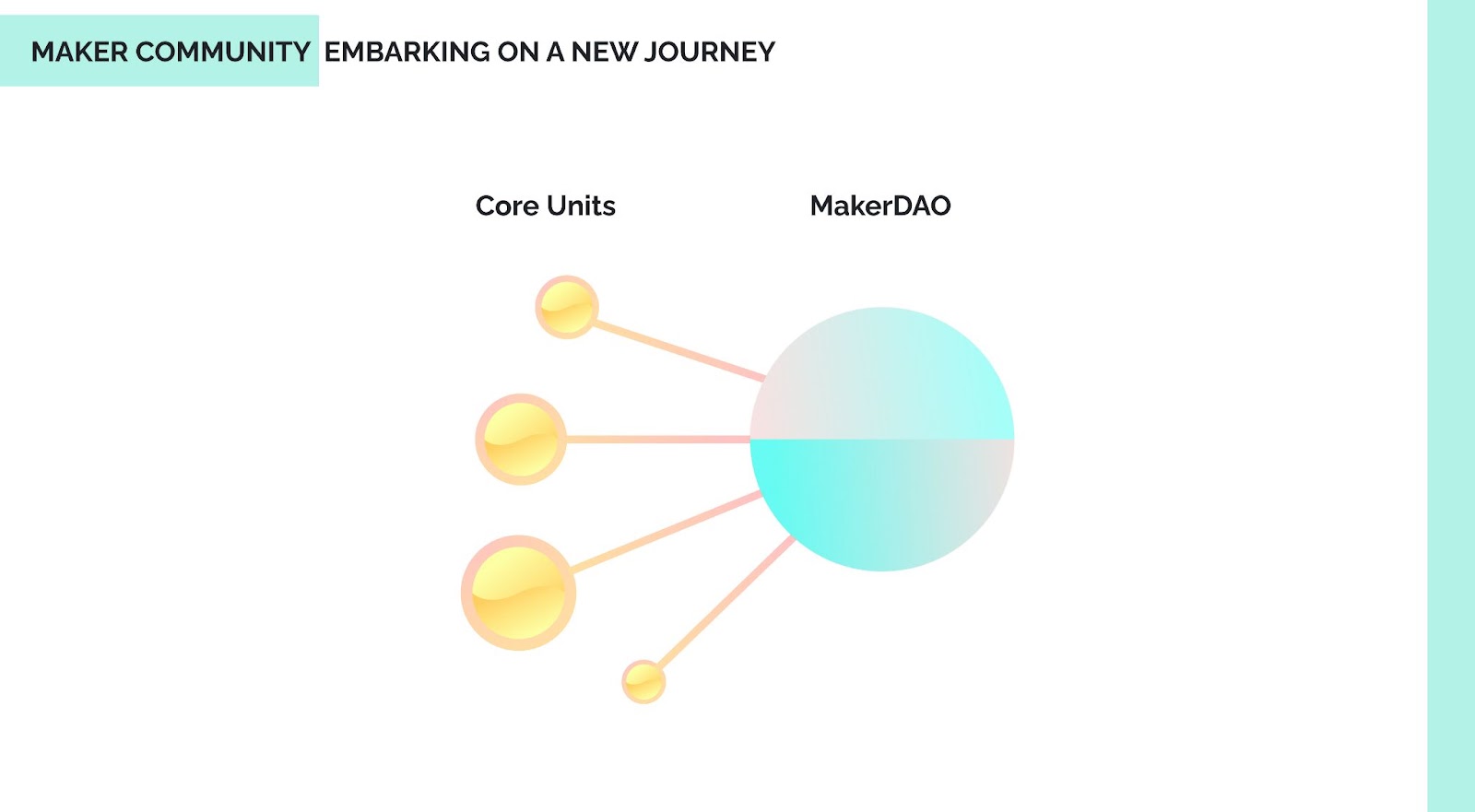 MAKER COMMUNITY EMBARKING ON A NEW JOURNEY

Core Units

MakerDAO